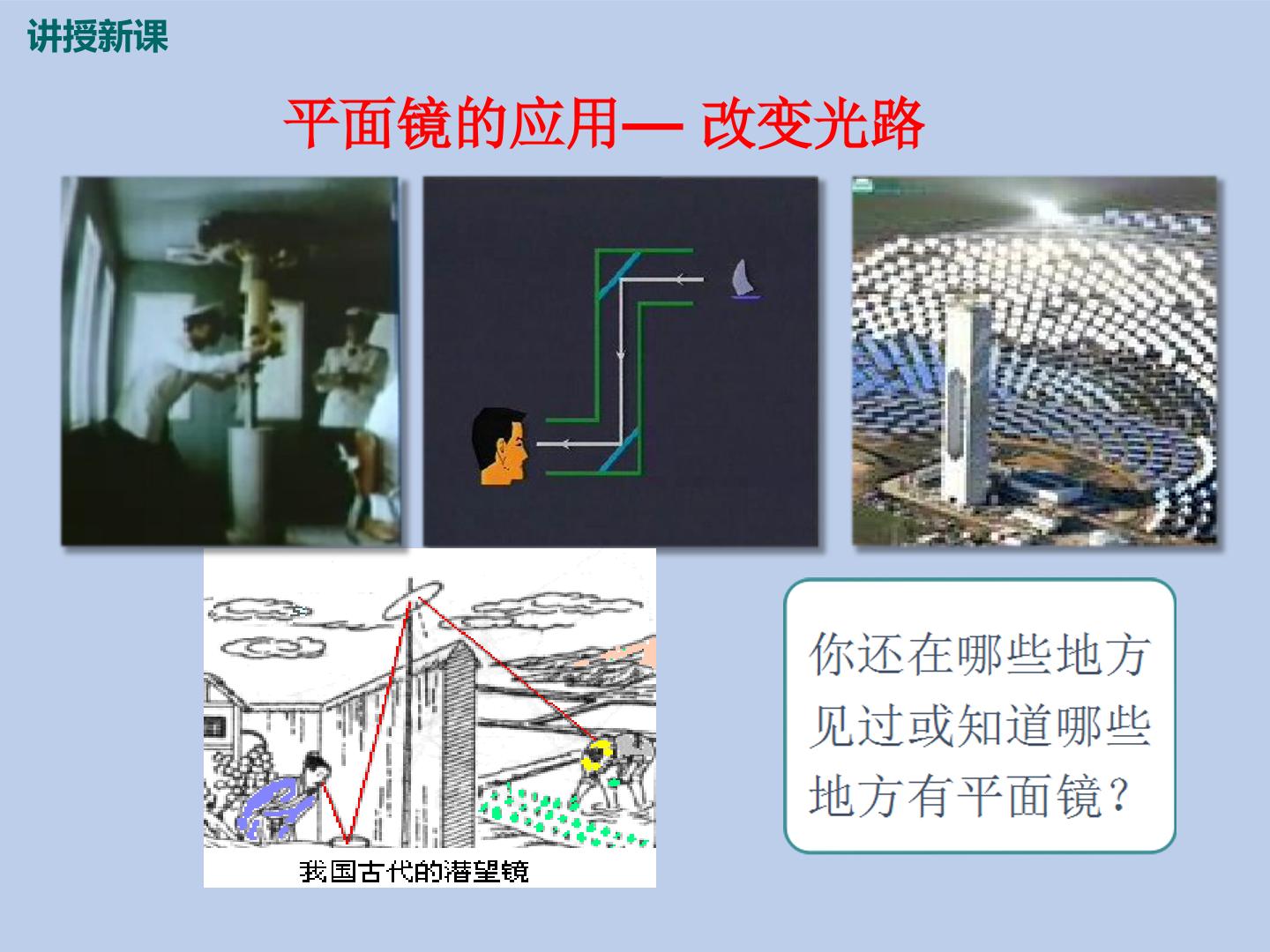 讲授新课

平面镜的应用— 改变光路

我国古代的潜望镜

你还在哪些地方见过或知道哪些地方有平面镜?